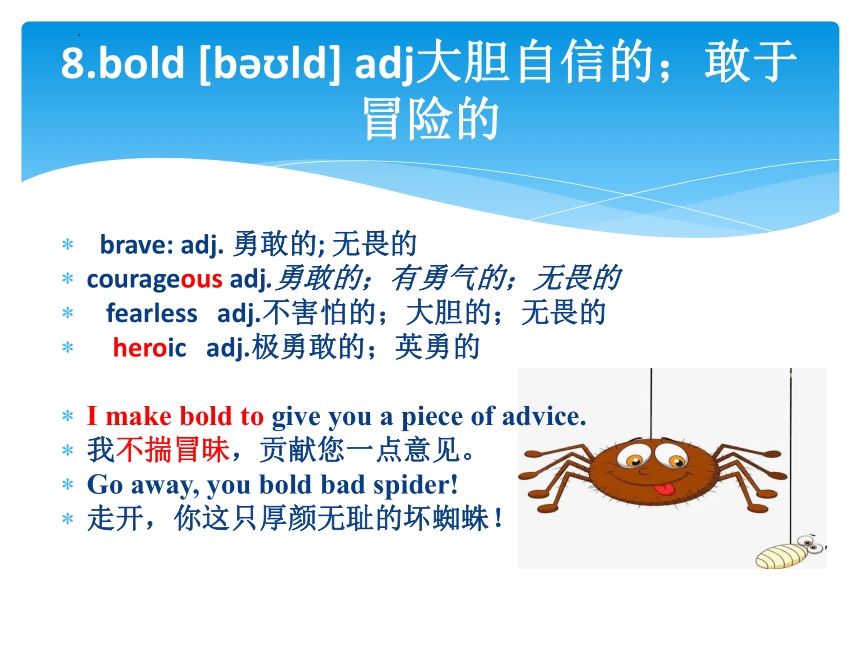 8.bold [bəʊld] adj大胆自信的；敢于冒险的

* brave: adj. 勇敢的; 无畏的
* courageous adj.勇敢的；有勇气的；无畏的
* fearless adj.不害怕的；大胆的；无畏的
* heroic adj.极勇敢的；英勇的

* I make bold to give you a piece of advice.
* 我不揣冒昧，贡献您一点意见。
* Go away, you bold bad spider!
* 走开，你这只厚颜无耻的坏蜘蛛!